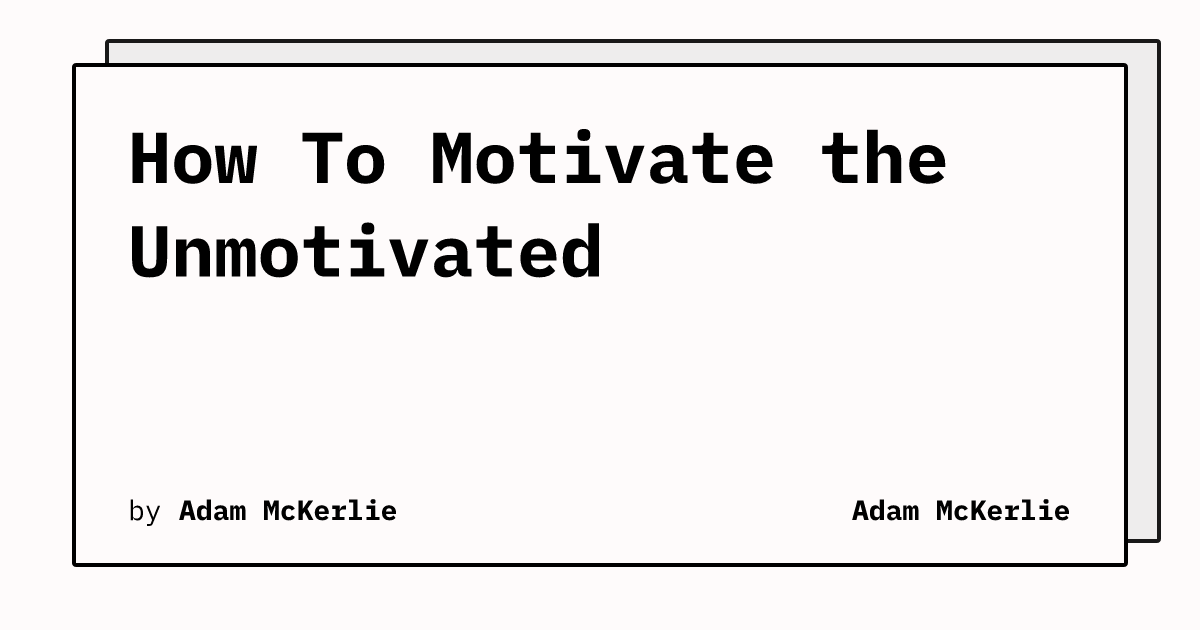 How To Motivate the Unmotivated

by Adam McKerlie

Adam McKerlie